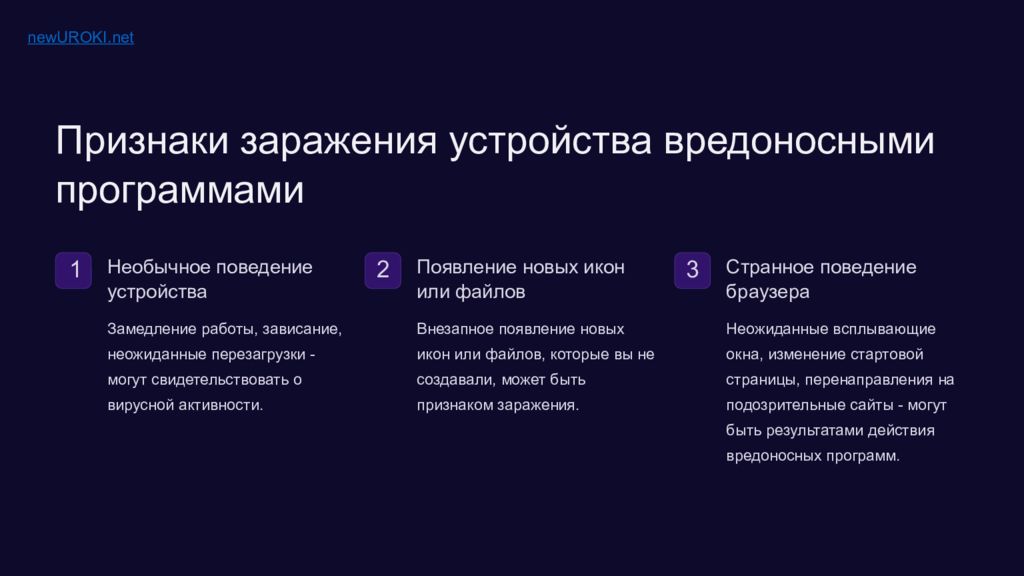 newUROKI.net

Признаки заражения устройства вредоносными программами

1

Необычное поведение устройства

Замедление работы, зависание, неожиданные перезагрузки - могут свидетельствовать о вирусной активности.

2

Появление новых икон или файлов

Внезапное появление новых икон или файлов, которые вы не создавали, может быть признаком заражения.

3

Странное поведение браузера

Неожиданные всплывающие окна, изменение стартовой страницы, перенаправления на подозрительные сайты - могут быть результатами действия вредоносных программ.